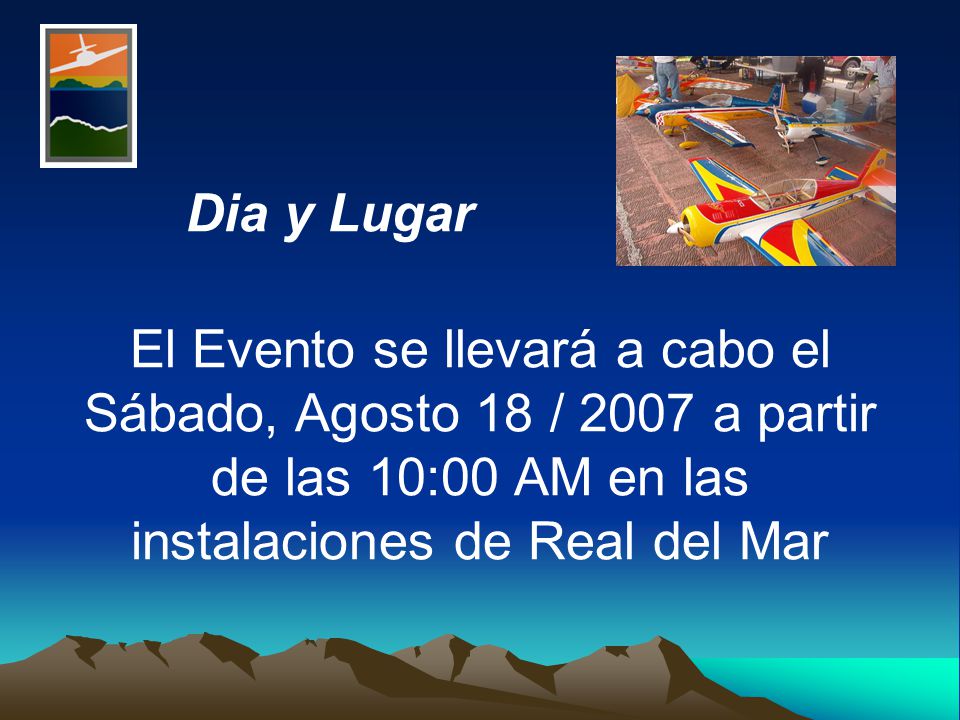 Dia y Lugar

El Evento se llevará a cabo el Sábado, Agosto 18 / 2007 a partir de las 10:00 AM en las instalaciones de Real del Mar